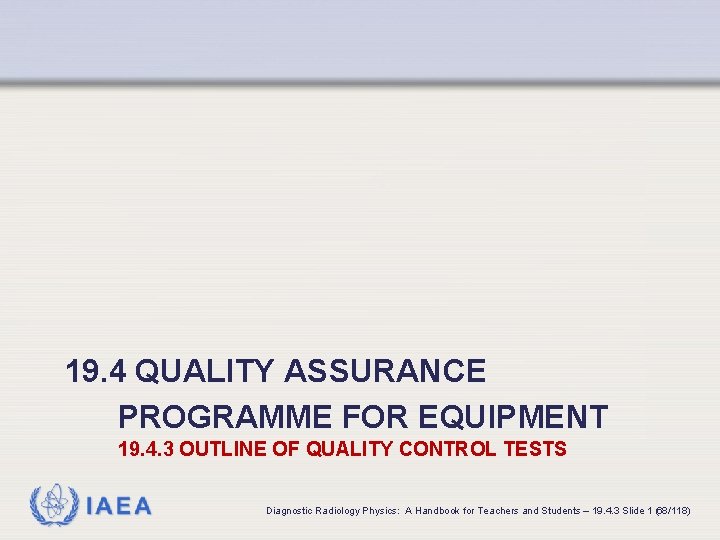 19.4 QUALITY ASSURANCE PROGRAMME FOR EQUIPMENT

19.4.3 OUTLINE OF QUALITY CONTROL TESTS

IAEA

Diagnostic Radiology Physics: A Handbook for Teachers and Students – 19.4.3 Slide 1 (68/118)